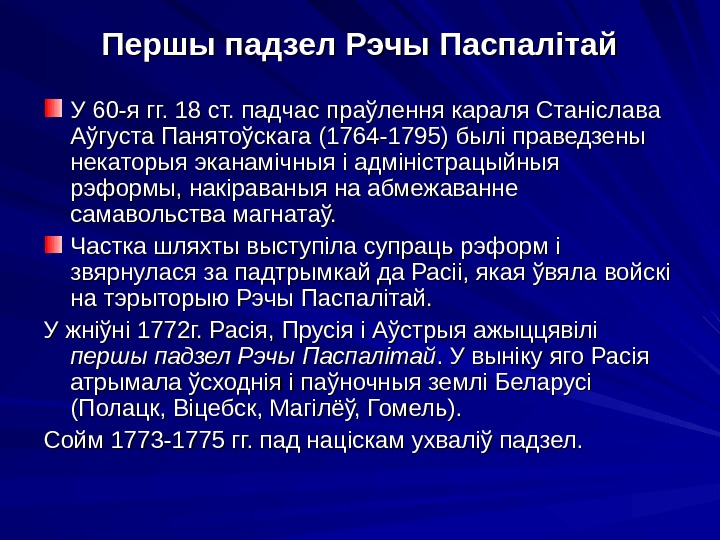 Першы падзел Рэчы Паспалітай

У 60-я гг. 18 ст. падчас праўлення караля Станіслава Аўгуста Панятоўскага (1764-1795) былі праведзены некаторыя эканамічныя і адміністрацыйныя рэформы, накіраваныя на абмежаванне самавольства магнатаў.

Частка шляхты выступіла супраць рэформ і звярнулася за падтрымкай да Расіі, якая ўвяла войскі на тэрыторыю Рэчы Паспалітай.

У жніўні 1772г. Расія, Прусія і Аўстрыя ажыццявілі першы падзел Рэчы Паспалітай. У выніку яго Расія атрымала ўсходнія і паўночныя землі Беларусі (Полацк, Віцебск, Магілёў, Гомель).

Сойм 1773-1775 гг. пад націскам ухваліў падзел.